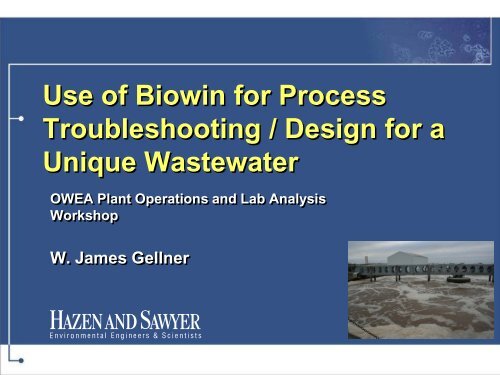 Use of Biowin for Process Troubleshooting / Design for a Unique Wastewater

OWEA Plant Operations and Lab Analysis Workshop

W. James Gellner

HAZEN AND SAWYER
Environmental Engineers & Scientists